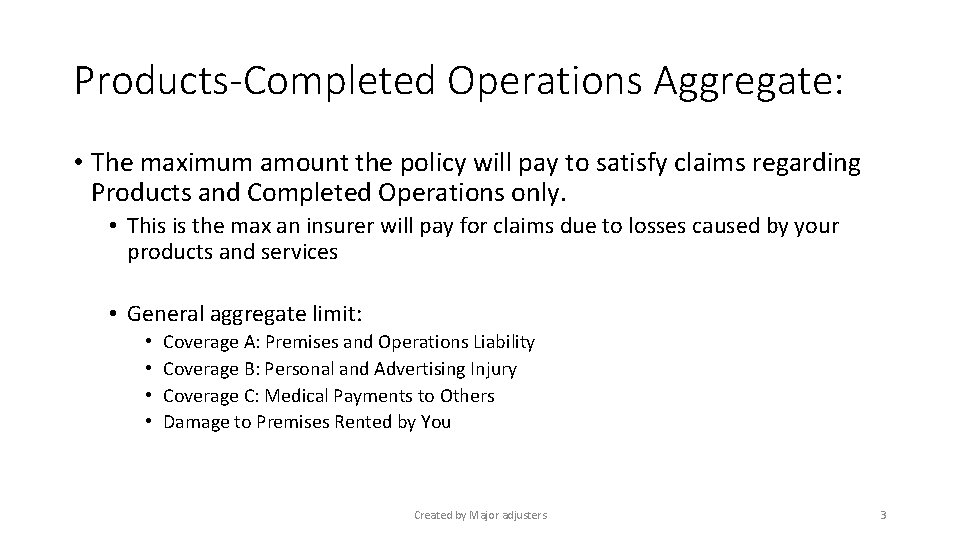 Products-Completed Operations Aggregate:

• The maximum amount the policy will pay to satisfy claims regarding Products and Completed Operations only.

• This is the max an insurer will pay for claims due to losses caused by your products and services

• General aggregate limit:

• Coverage A: Premises and Operations Liability
• Coverage B: Personal and Advertising Injury
• Coverage C: Medical Payments to Others
• Damage to Premises Rented by You

Created by Major adjusters

3